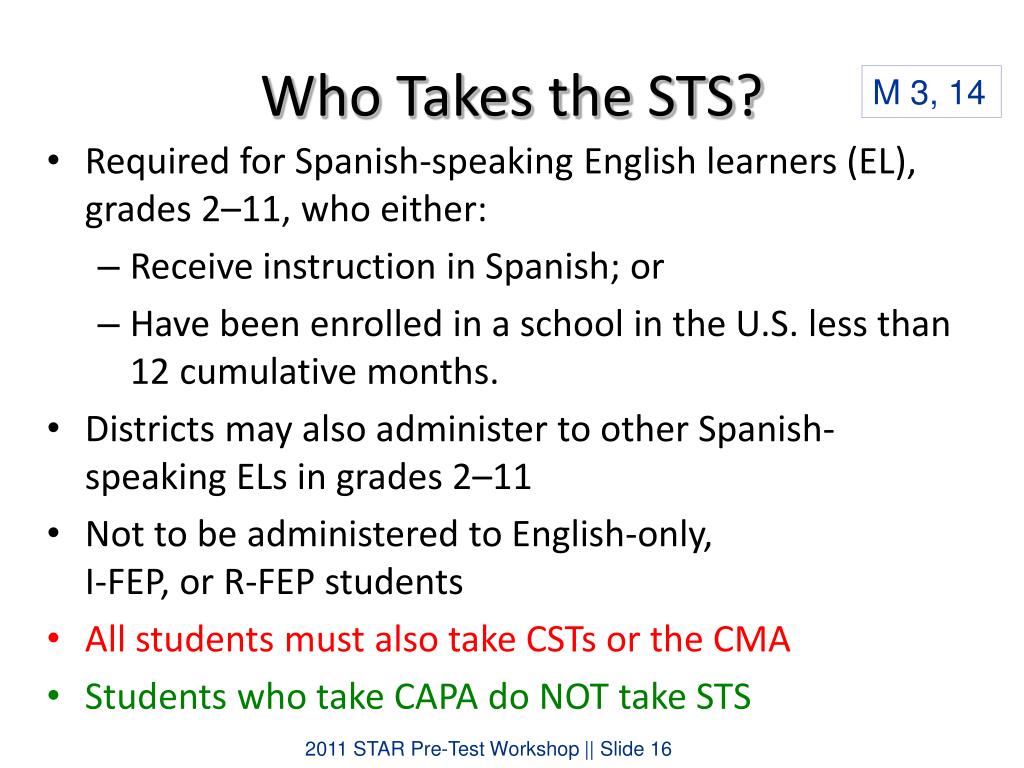 Who Takes the STS?

M 3, 14

• Required for Spanish-speaking English learners (EL), grades 2–11, who either:
– Receive instruction in Spanish; or
– Have been enrolled in a school in the U.S. less than 12 cumulative months.
• Districts may also administer to other Spanish-speaking ELs in grades 2–11
• Not to be administered to English-only, I-FEP, or R-FEP students
• All students must also take CSTs or the CMA
• Students who take CAPA do NOT take STS

2011 STAR Pre-Test Workshop || Slide 16